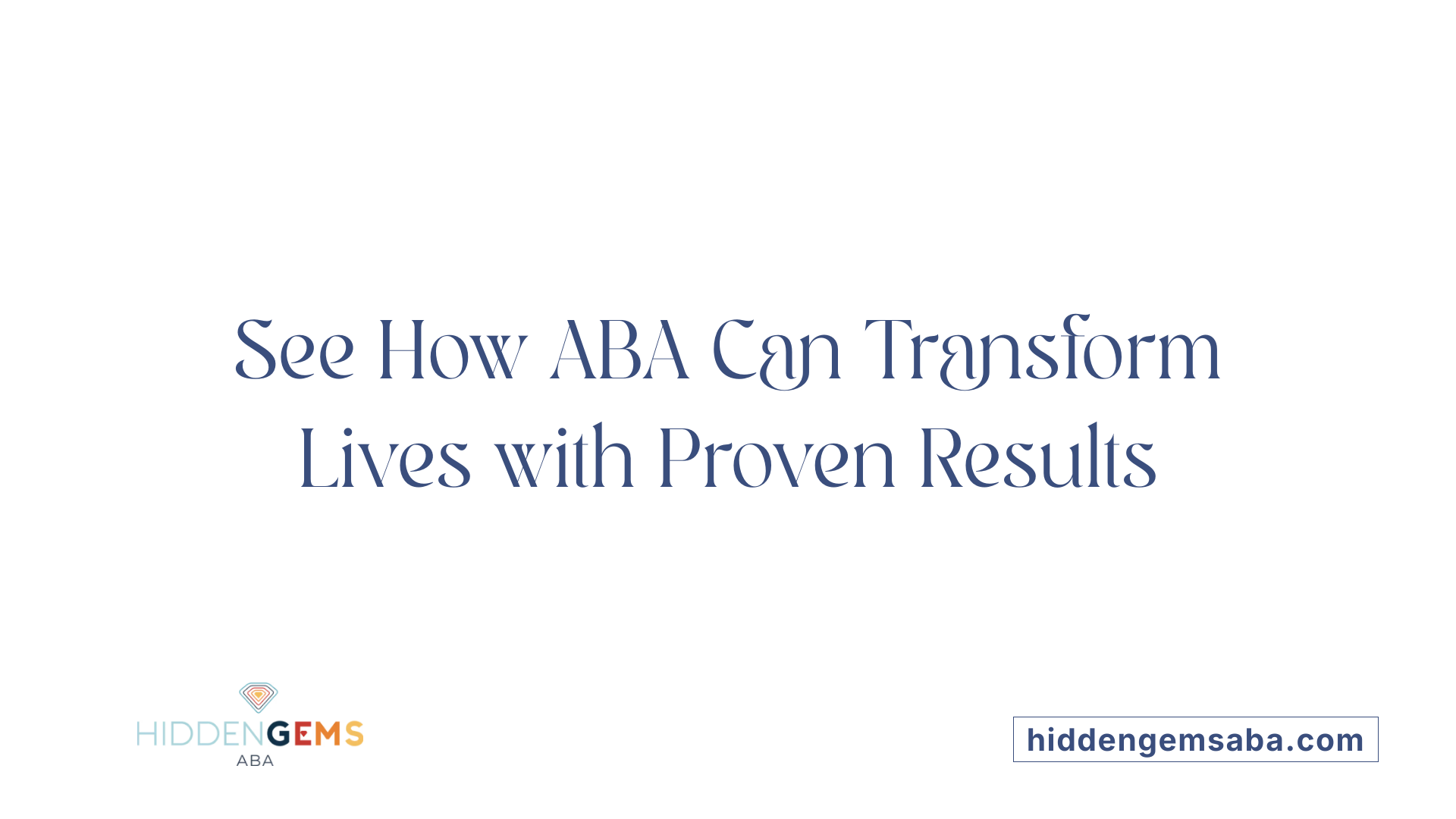 See How ABA Can Transform Lives with Proven Results

HIDDENGEMS
ABA

hiddengemsaba.com